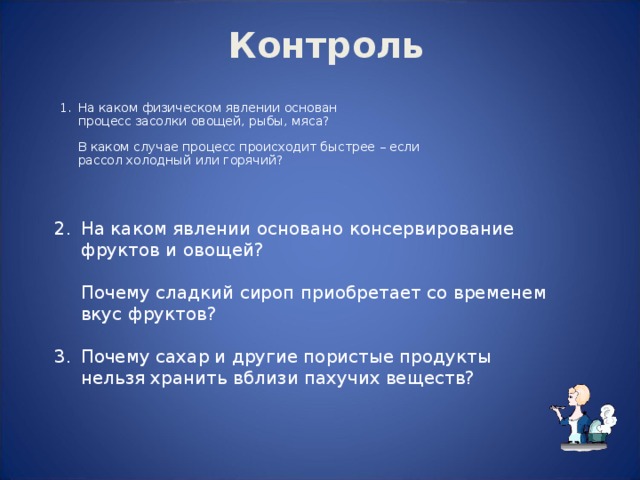 Контроль

1. На каком физическом явлении основан процесс засолки овощей, рыбы, мяса?

В каком случае процесс происходит быстрее – если рассол холодный или горячий?

2. На каком явлении основано консервирование фруктов и овощей?

Почему сладкий сироп приобретает со временем вкус фруктов?

3. Почему сахар и другие пористые продукты нельзя хранить вблизи пахучих веществ?